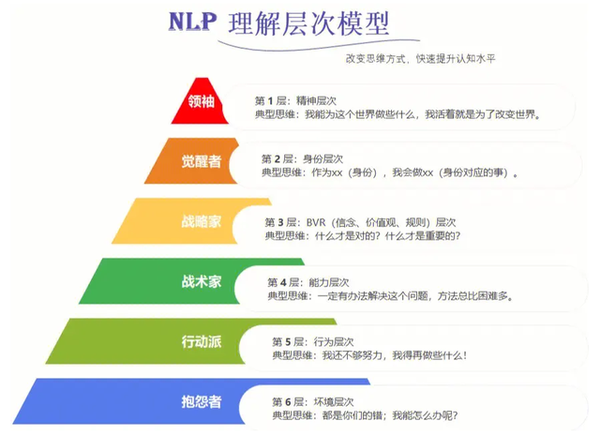 NLP 理解层次模型

改变思维方式，快速提升认知水平

领袖

第 1 层：精神层次
典型思维：我能为这个世界做些什么，我活着就是为了改变世界。

觉醒者

第 2 层：身份层次
典型思维：作为xx（身份），我会做xx（身份对应的事）。

战略家

第 3 层：BVR（信念、价值观、规则）层次
典型思维：什么才是对的？什么才是重要的？

战术家

第 4 层：能力层次
典型思维：一定有办法解决这个问题，方法总比困难多。

行动派

第 5 层：行为层次
典型思维：我还不够努力，我得再做些什么！

抱怨者

第 6 层：坏境层次
典型思维：都是你们的错；我能怎么办呢？